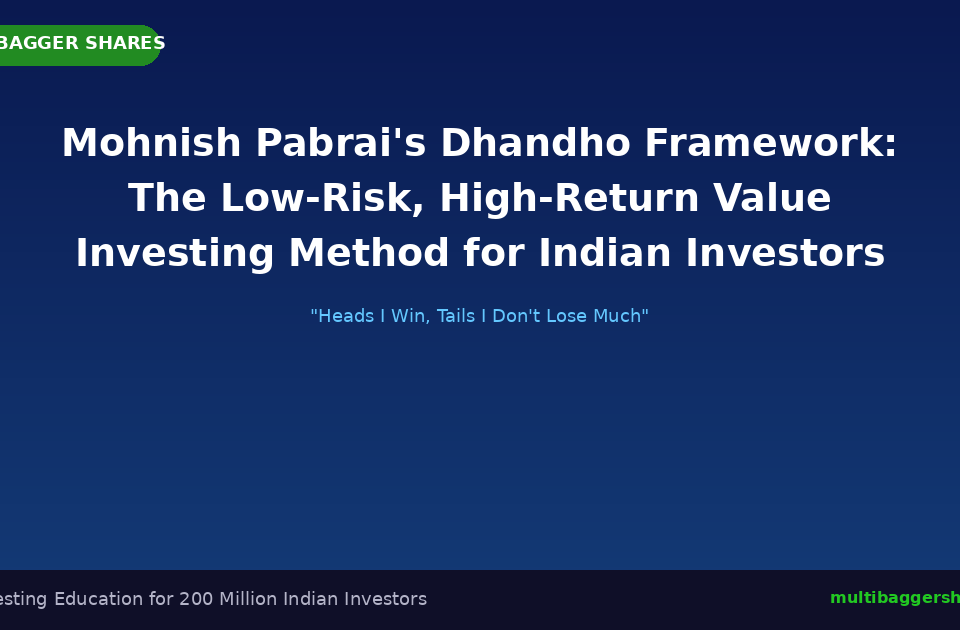 BAGGER SHARES

Mohnish Pabrai's Dhandho Framework: The Low-Risk, High-Return Value Investing Method for Indian Investors

"Heads I Win, Tails I Don't Lose Much"

esting Education for 200 Million Indian Investors

multibaggersh